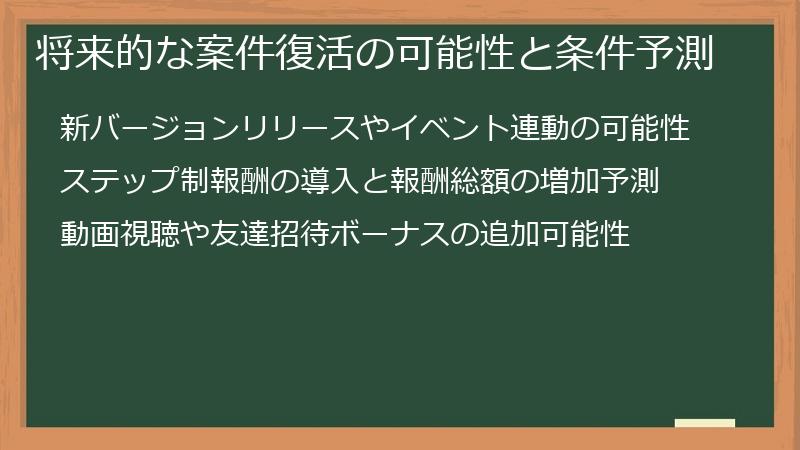 将来的な案件復活の可能性と条件予測

新バージョンリリースやイベント連動の可能性

ステップ制報酬の導入と報酬総額の増加予測

動画視聴や友達招待ボーナスの追加可能性